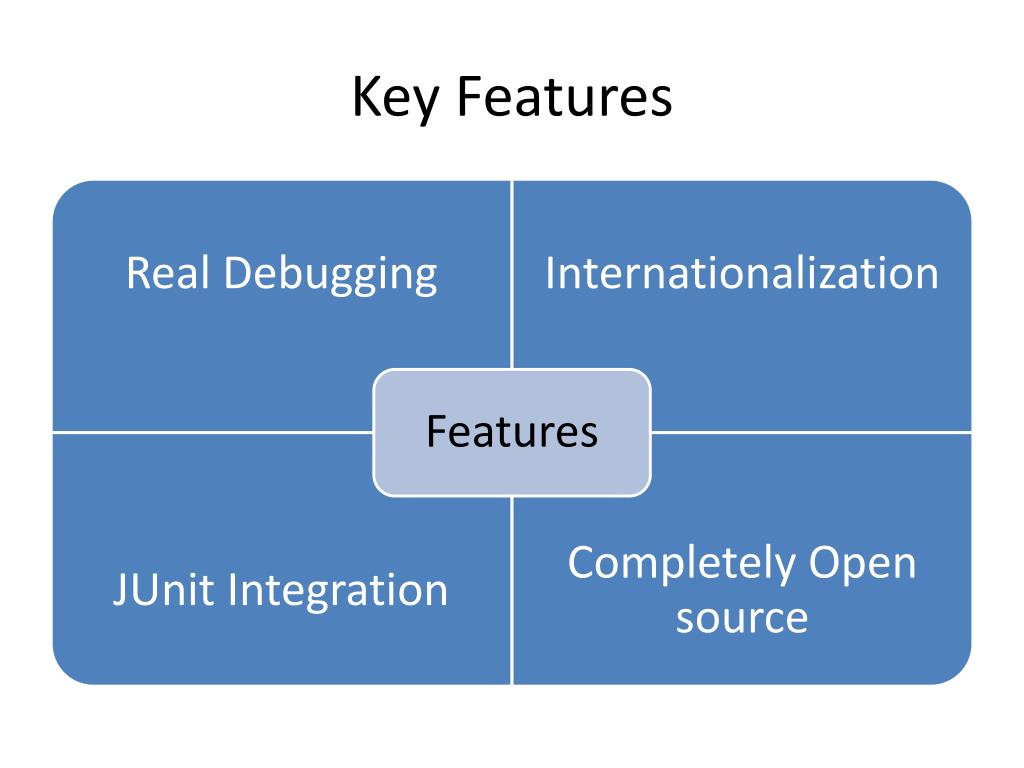 Key Features

Real Debugging

Internationalization

Features

JUnit Integration

Completely Open source